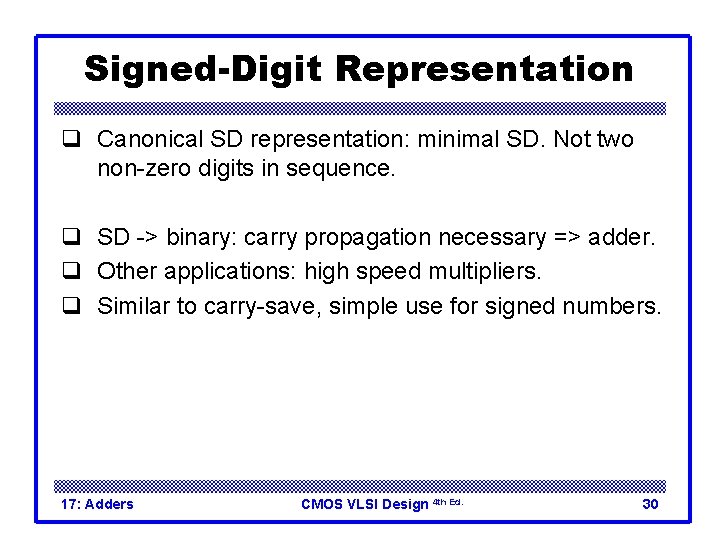 Signed-Digit Representation

❑ Canonical SD representation: minimal SD. Not two non-zero digits in sequence.

❑ SD -> binary: carry propagation necessary => adder.

❑ Other applications: high speed multipliers.

❑ Similar to carry-save, simple use for signed numbers.

17: Adders CMOS VLSI Design 4th Ed. 30